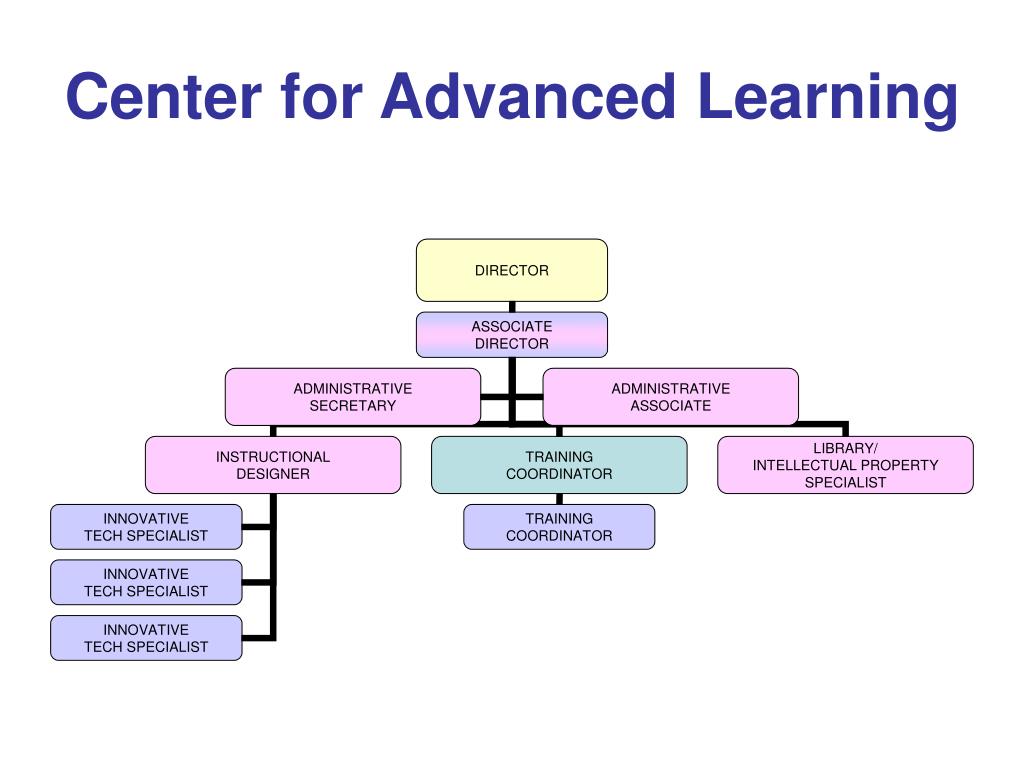 Center for Advanced Learning

DIRECTOR

ASSOCIATE DIRECTOR

ADMINISTRATIVE SECRETARY

ADMINISTRATIVE ASSOCIATE

INSTRUCTIONAL DESIGNER

TRAINING COORDINATOR

LIBRARY/ INTELLECTUAL PROPERTY SPECIALIST

INNOVATIVE TECH SPECIALIST

INNOVATIVE TECH SPECIALIST

INNOVATIVE TECH SPECIALIST

TRAINING COORDINATOR